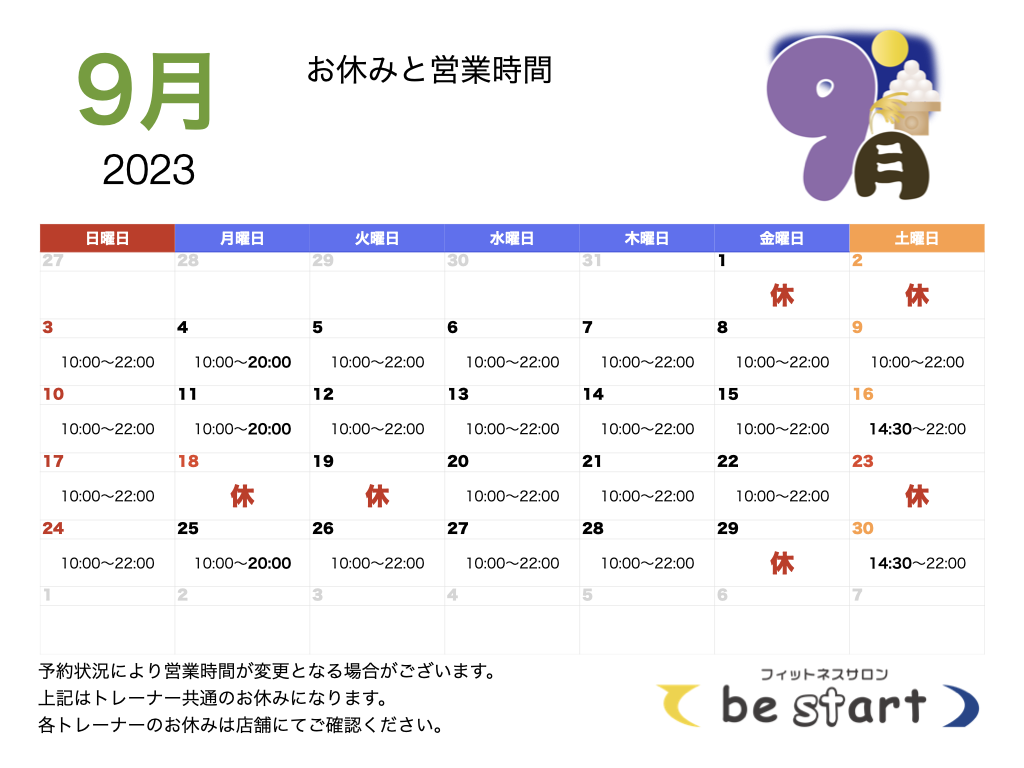 9月
2023

お休みと営業時間

9月

| 日曜日 | 月曜日 | 火曜日 | 水曜日 | 木曜日 | 金曜日 | 土曜日 |
|---|---|---|---|---|---|---|
| 27 | 28 | 29 | 30 | 31 | 1 休 | 2 休 |
| 3 10:00〜22:00 | 4 10:00〜20:00 | 5 10:00〜22:00 | 6 10:00〜22:00 | 7 10:00〜22:00 | 8 10:00〜22:00 | 9 10:00〜22:00 |
| 10 10:00〜22:00 | 11 10:00〜20:00 | 12 10:00〜22:00 | 13 10:00〜22:00 | 14 10:00〜22:00 | 15 10:00〜22:00 | 16 14:30〜22:00 |
| 17 10:00〜22:00 | 18 休 | 19 休 | 20 10:00〜22:00 | 21 10:00〜22:00 | 22 10:00〜22:00 | 23 休 |
| 24 10:00〜22:00 | 25 10:00〜20:00 | 26 10:00〜22:00 | 27 10:00〜22:00 | 28 10:00〜22:00 | 29 休 | 30 14:30〜22:00 |
| 1 | 2 | 3 | 4 | 5 | 6 | 7 |

予約状況により営業時間が変更となる場合がございます。
上記はトレーナー共通のお休みになります。
各トレーナーのお休みは店舗にてご確認ください。

フィットネスサロン
be start